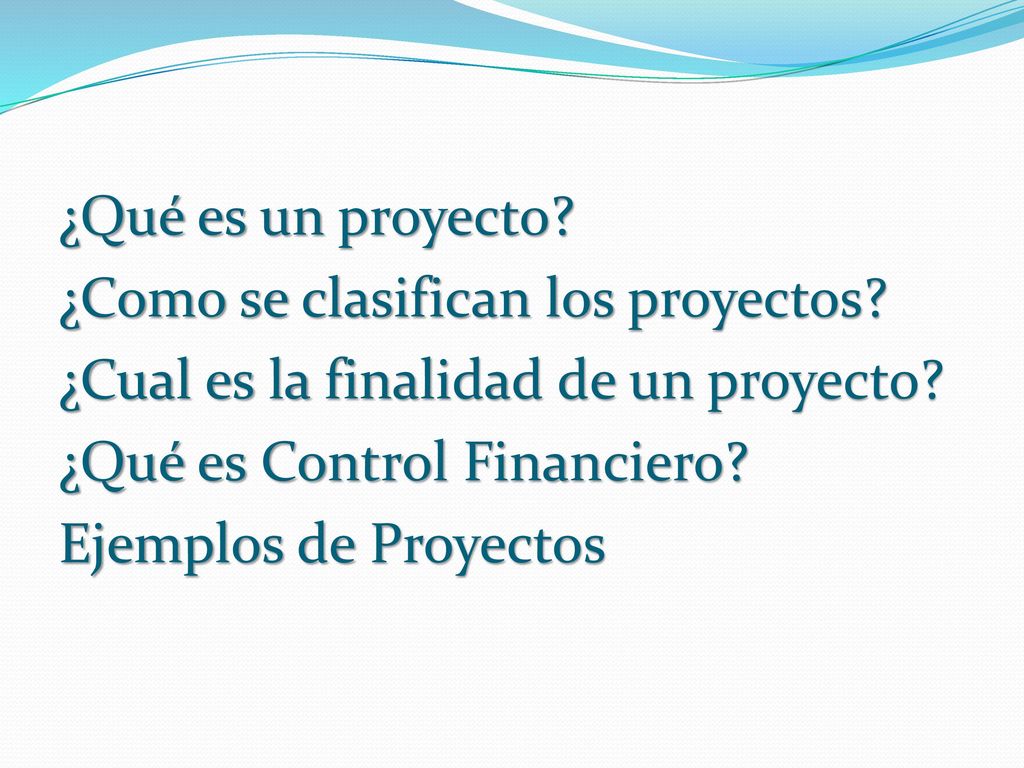 ¿Qué es un proyecto?
¿Como se clasifican los proyectos?
¿Cual es la finalidad de un proyecto?
¿Qué es Control Financiero?
Ejemplos de Proyectos